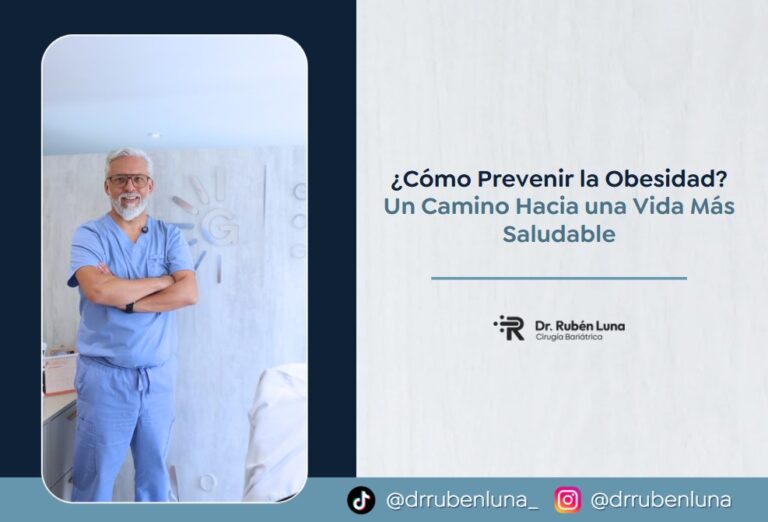 ¿Cómo Prevenir la Obesidad?
Un Camino Hacia una Vida Más Saludable

Dr. Rubén Luna
Cirugía Bariátrica

@drrubenluna_ @drrubenluna